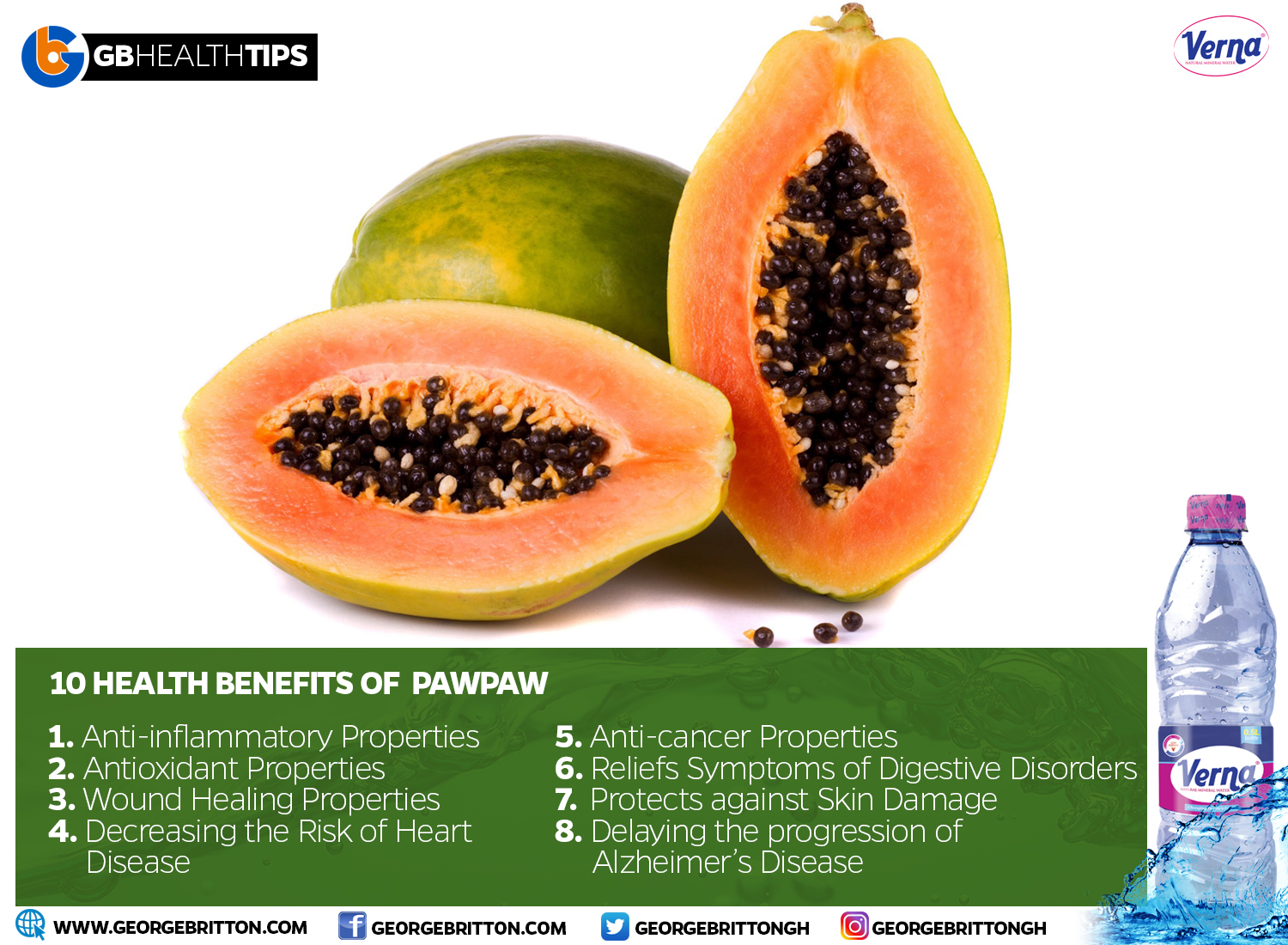 GBHEALTHTIPS

Verna
NATURAL MINERAL WATER

10 HEALTH BENEFITS OF PAWPAW

1. Anti-inflammatory Properties
2. Antioxidant Properties
3. Wound Healing Properties
4. Decreasing the Risk of Heart Disease

5. Anti-cancer Properties
6. Reliefs Symptoms of Digestive Disorders
7. Protects against Skin Damage
8. Delaying the progression of Alzheimer's Disease

Verna
NATURAL MINERAL WATER

WWW.GEORGEBRITTON.COM GEORGEBRITTON.COM GEORGEBRITTONGH GEORGEBRITTONGH